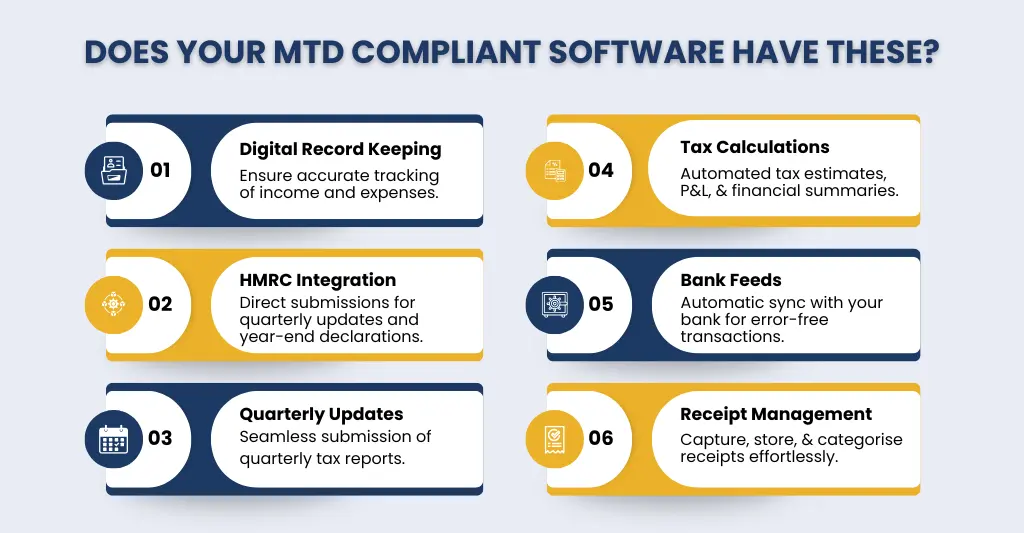 DOES YOUR MTD COMPLIANT SOFTWARE HAVE THESE?

01
Digital Record Keeping
Ensure accurate tracking of income and expenses.

02
HMRC Integration
Direct submissions for quarterly updates and year-end declarations.

03
Quarterly Updates
Seamless submission of quarterly tax reports.

04
Tax Calculations
Automated tax estimates, P&L, & financial summaries.

05
Bank Feeds
Automatic sync with your bank for error-free transactions.

06
Receipt Management
Capture, store, & categorise receipts effortlessly.